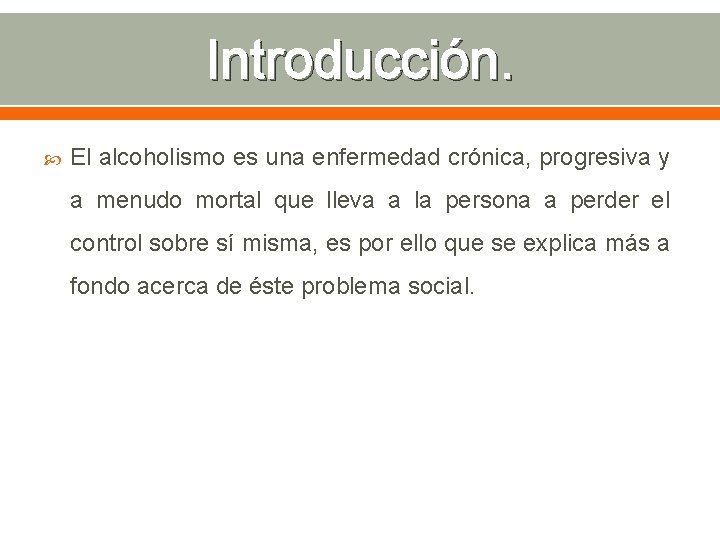 Introducción.

El alcoholismo es una enfermedad crónica, progresiva y a menudo mortal que lleva a la persona a perder el control sobre sí misma, es por ello que se explica más a fondo acerca de éste problema social.